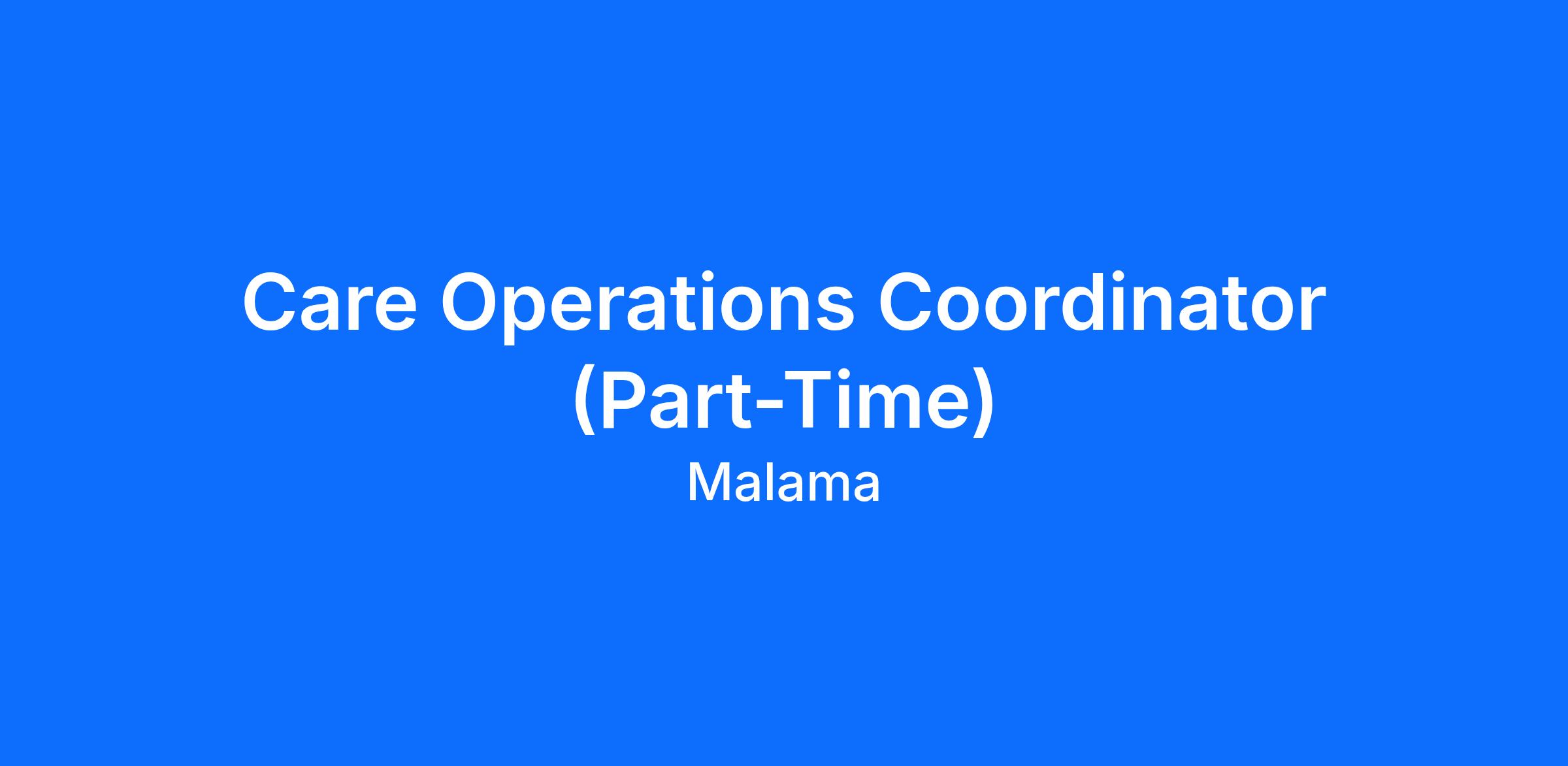 Care Operations Coordinator (Part-Time)

Malama